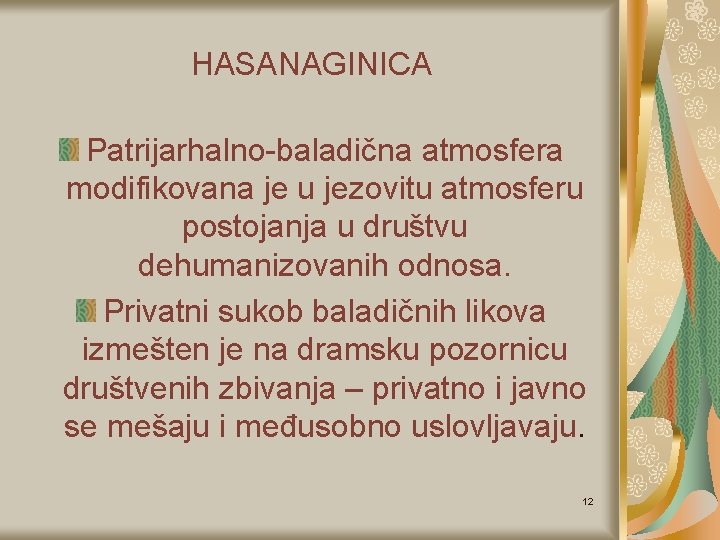 HASANAGINICA

Patrijarhalno-baladična atmosfera modifikovana je u jezovitu atmosferu postojanja u društvu dehumanizovanih odnosa.

Privatni sukob baladičnih likova izmešten je na dramsku pozornicu društvenih zbivanja – privatno i javno se mešaju i međusobno uslovljavaju.

12